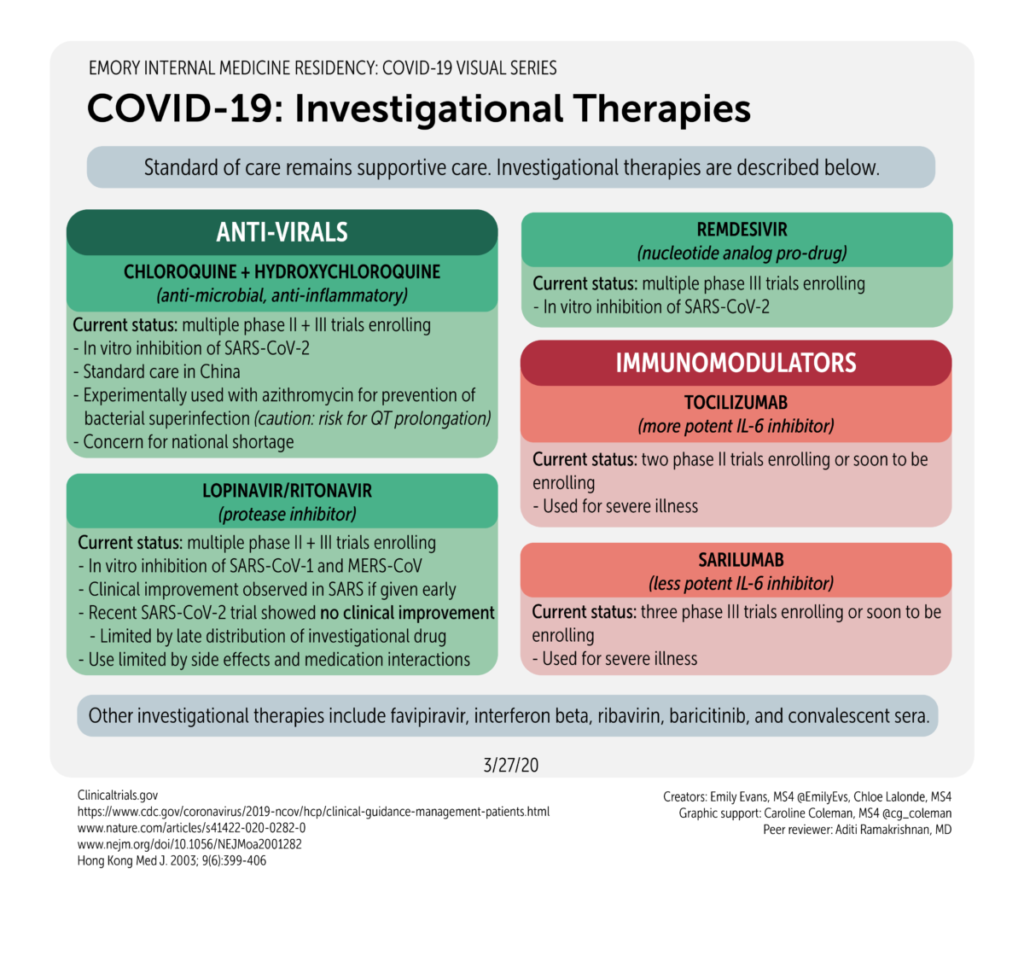 EMORY INTERNAL MEDICINE RESIDENCY: COVID-19 VISUAL SERIES

COVID-19: Investigational Therapies

Standard of care remains supportive care. Investigational therapies are described below.

ANTI-VIRALS

CHLOROQUINE + HYDROXYCHLOROQUINE
(anti-microbial, anti-inflammatory)

Current status: multiple phase II + III trials enrolling
- In vitro inhibition of SARS-CoV-2
- Standard care in China
- Experimentally used with azithromycin for prevention of bacterial superinfection (caution: risk for QT prolongation)
- Concern for national shortage

LOPINAVIR/RITONAVIR
(protease inhibitor)

Current status: multiple phase II + III trials enrolling
- In vitro inhibition of SARS-CoV-1 and MERS-CoV
- Clinical improvement observed in SARS if given early
- Recent SARS-CoV-2 trial showed no clinical improvement
- Limited by late distribution of investigational drug
- Use limited by side effects and medication interactions

REMDESIVIR
(nucleotide analog pro-drug)

Current status: multiple phase III trials enrolling
- In vitro inhibition of SARS-CoV-2

IMMUNOMODULATORS

TOCILIZUMAB
(more potent IL-6 inhibitor)

Current status: two phase II trials enrolling or soon to be enrolling
- Used for severe illness

SARILUMAB
(less potent IL-6 inhibitor)

Current status: three phase III trials enrolling or soon to be enrolling
- Used for severe illness

Other investigational therapies include favipiravir, interferon beta, ribavirin, baricitinib, and convalescent sera.

3/27/20

Clinicaltrials.gov
https://www.cdc.gov/coronavirus/2019-ncov/hcp/clinical-guidance-management-patients.html
www.nature.com/articles/s41422-020-0282-0
www.nejm.org/doi/10.1056/NEJMoa2001282
Hong Kong Med J. 2003; 9(6):399-406

Creators: Emily Evans, MS4 @EmilyEvs, Chloe Lalonde, MS4
Graphic support: Caroline Coleman, MS4 @cg_coleman
Peer reviewer: Aditi Ramakrishnan, MD